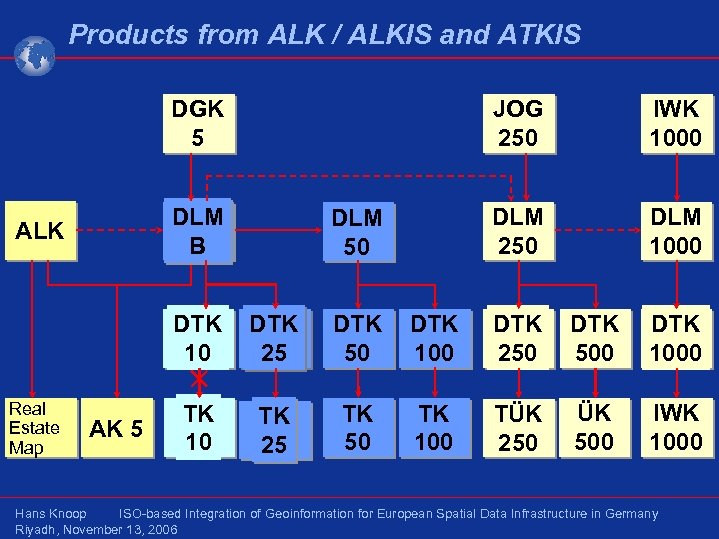 Products from ALK / ALKIS and ATKIS

DGK 5

JOG 250

IWK 1000

ALK

DLM B

DLM 50

DLM 250

DLM 1000

DTK 10

DTK 25

DTK 50

DTK 100

DTK 250

DTK 500

DTK 1000

Real Estate Map

AK 5

TK 10

TK 25

TK 50

TK 100

TÜK 250

ÜK 500

IWK 1000

Hans Knoop ISO-based Integration of Geoinformation for European Spatial Data Infrastructure in Germany
Riyadh, November 13, 2006